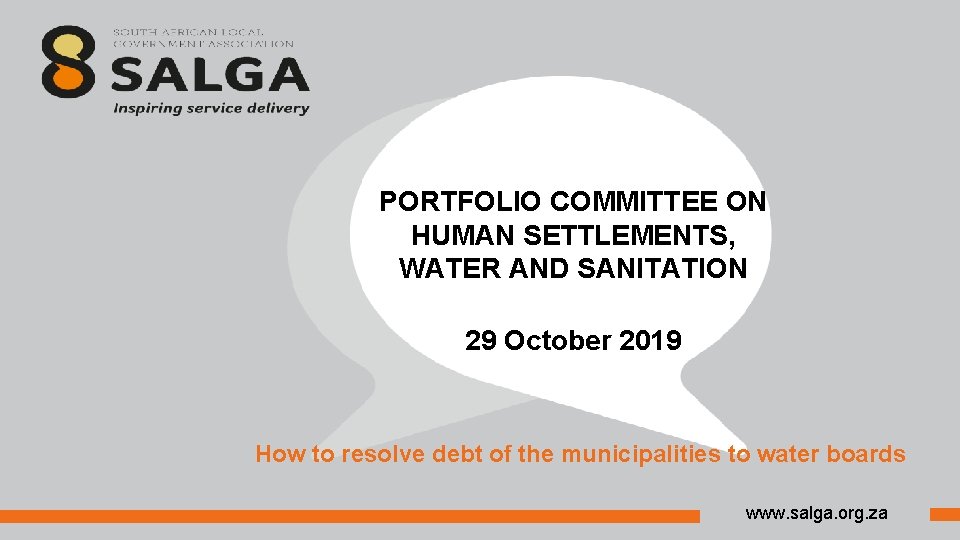 SOUTH AFRICAN LOCAL GOVERNMENT ASSOCIATION

SALGA

Inspiring service delivery

PORTFOLIO COMMITTEE ON HUMAN SETTLEMENTS, WATER AND SANITATION

29 October 2019

How to resolve debt of the municipalities to water boards

www.salga.org.za